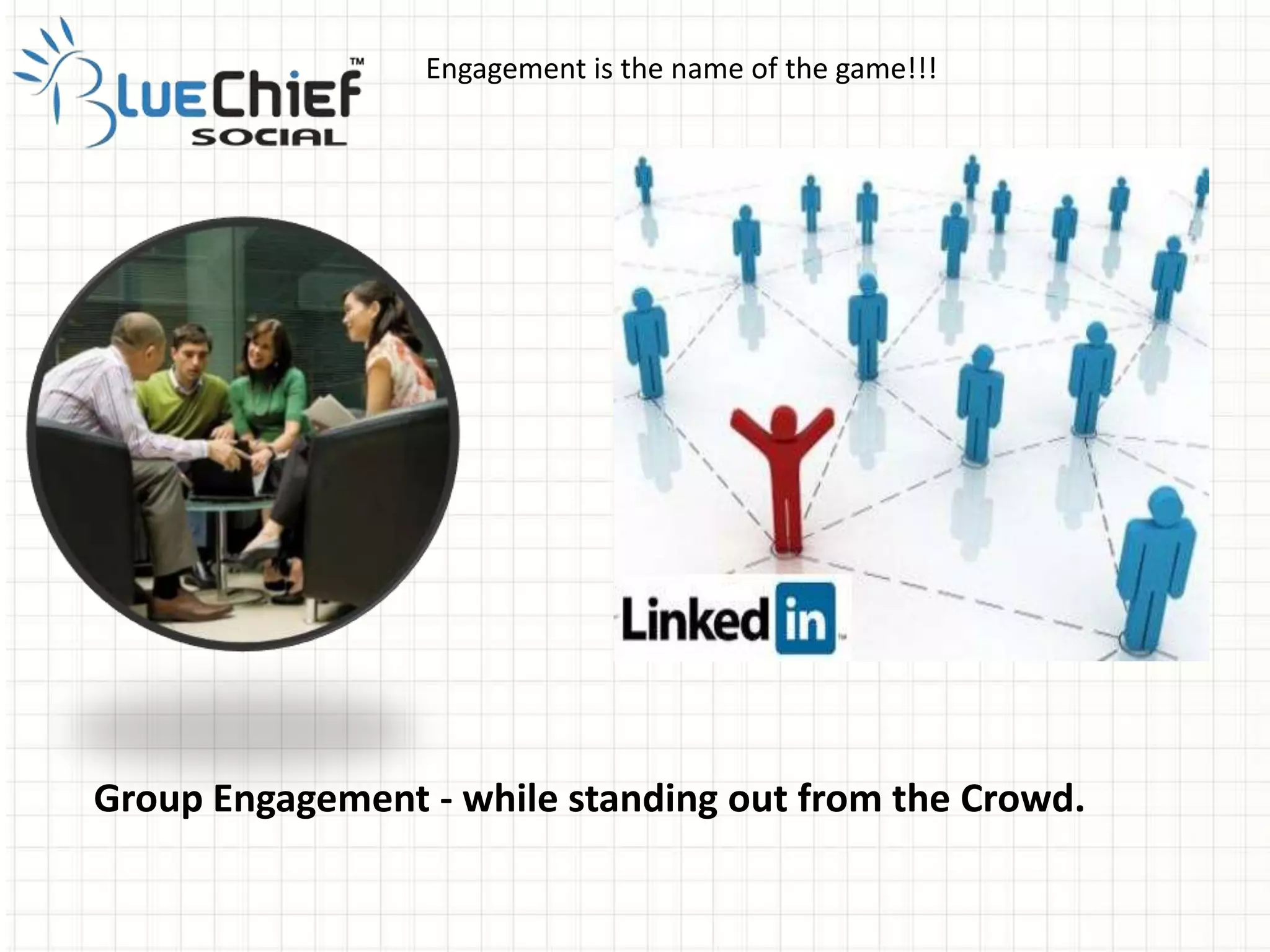 BlueChief™
SOCIAL

Engagement is the name of the game!!!

Linked in

Group Engagement - while standing out from the Crowd.